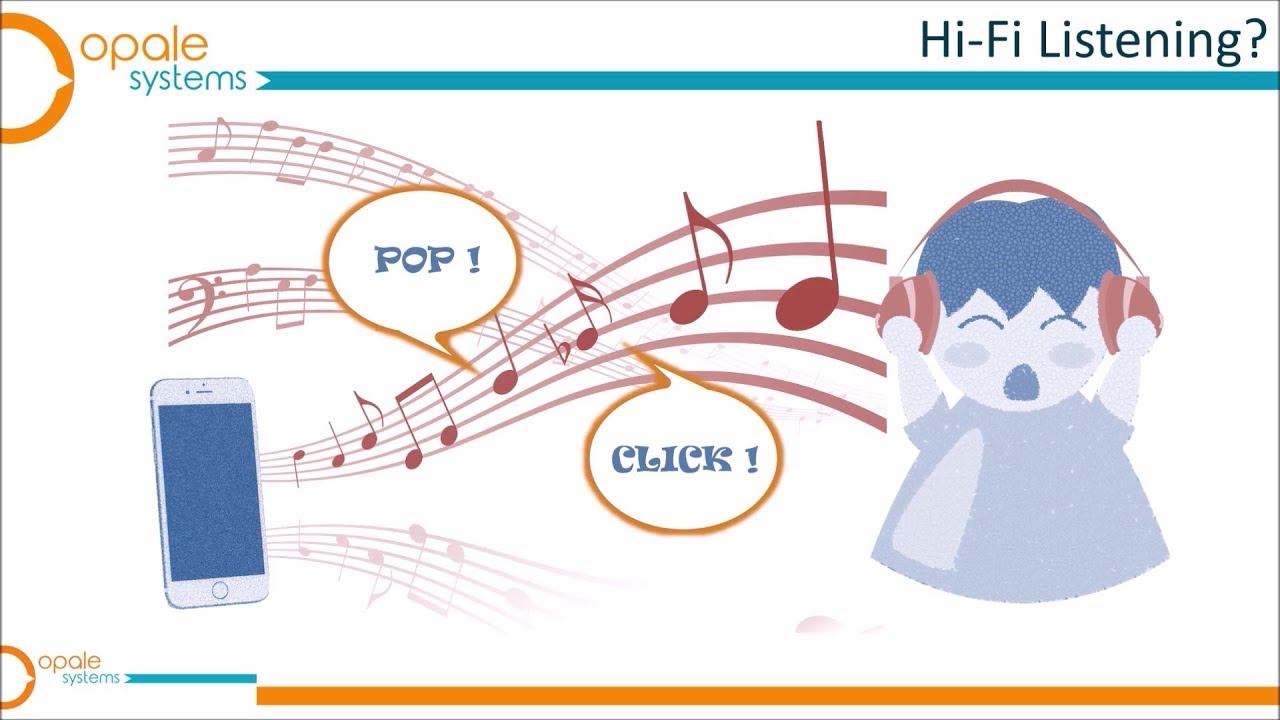 opale systems

Hi-Fi Listening?

POP !

CLICK !

opale systems